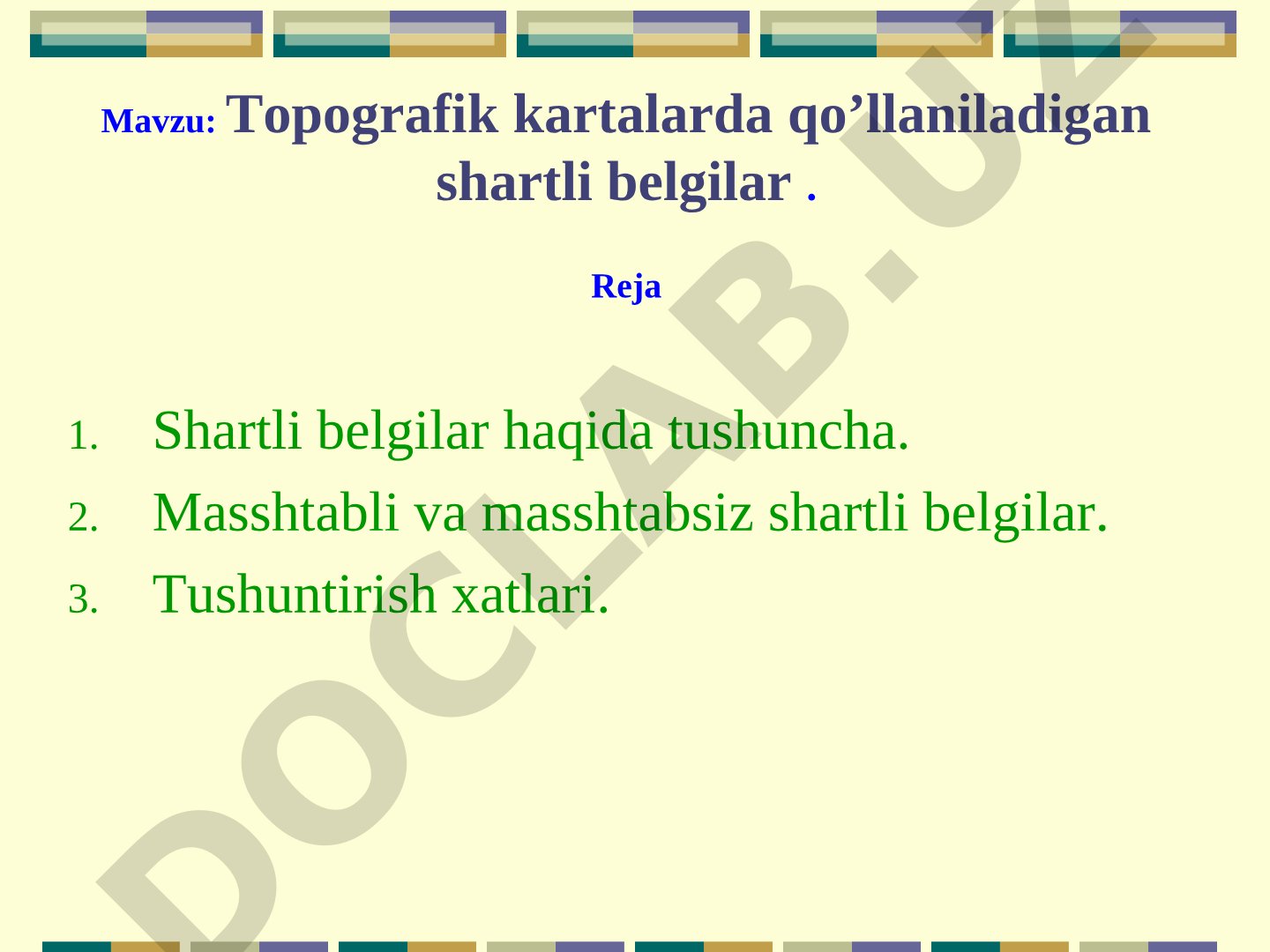 Mavzu: Topografik kartalarda qo’llaniladigan shartli belgilar .

Reja

1. Shartli belgilar haqida tushuncha.
2. Masshtabli va masshtabsiz shartli belgilar.
3. Tushuntirish xatlari.

DOCLAB.UZ